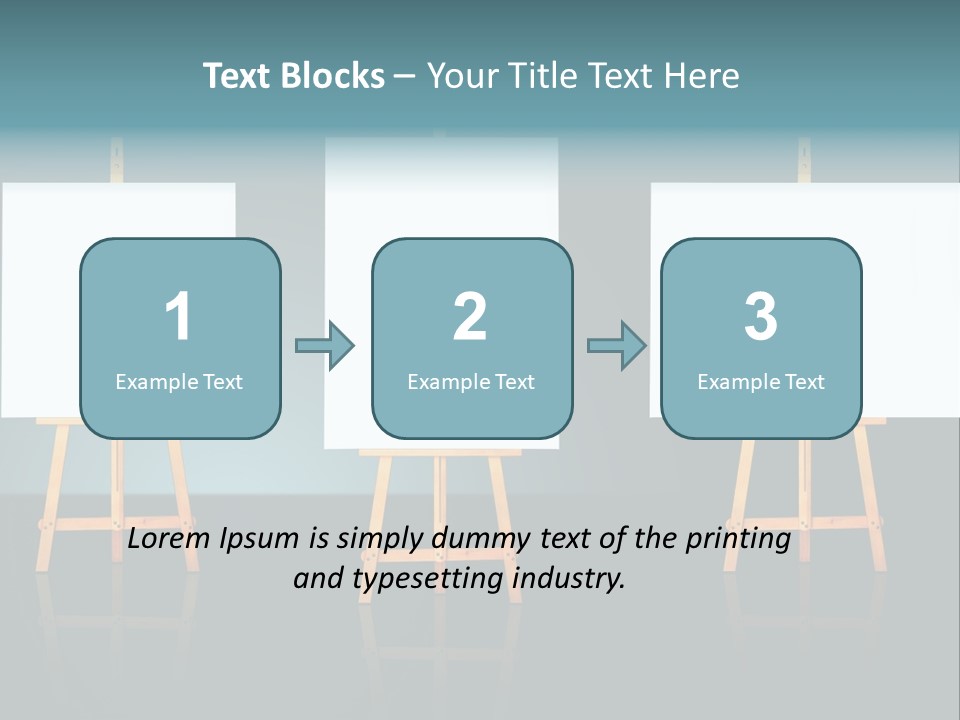 Text Blocks – Your Title Text Here

1
Example Text

2
Example Text

3
Example Text

Lorem Ipsum is simply dummy text of the printing and typesetting industry.